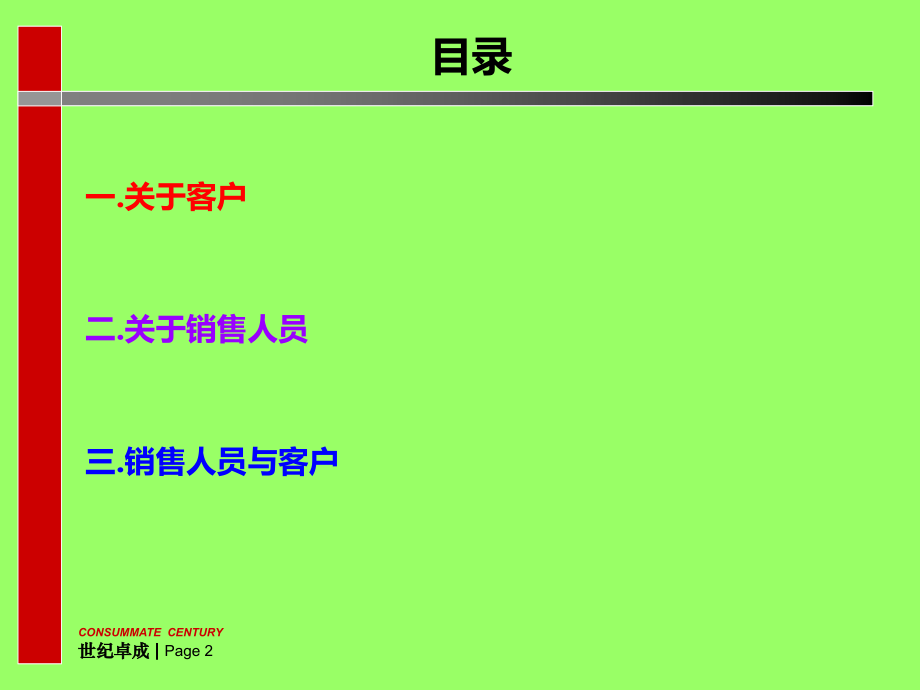 目录

一.关于客户

二.关于销售人员

三.销售人员与客户

CONSUMMATE CENTURY
世纪卓成 | Page 2